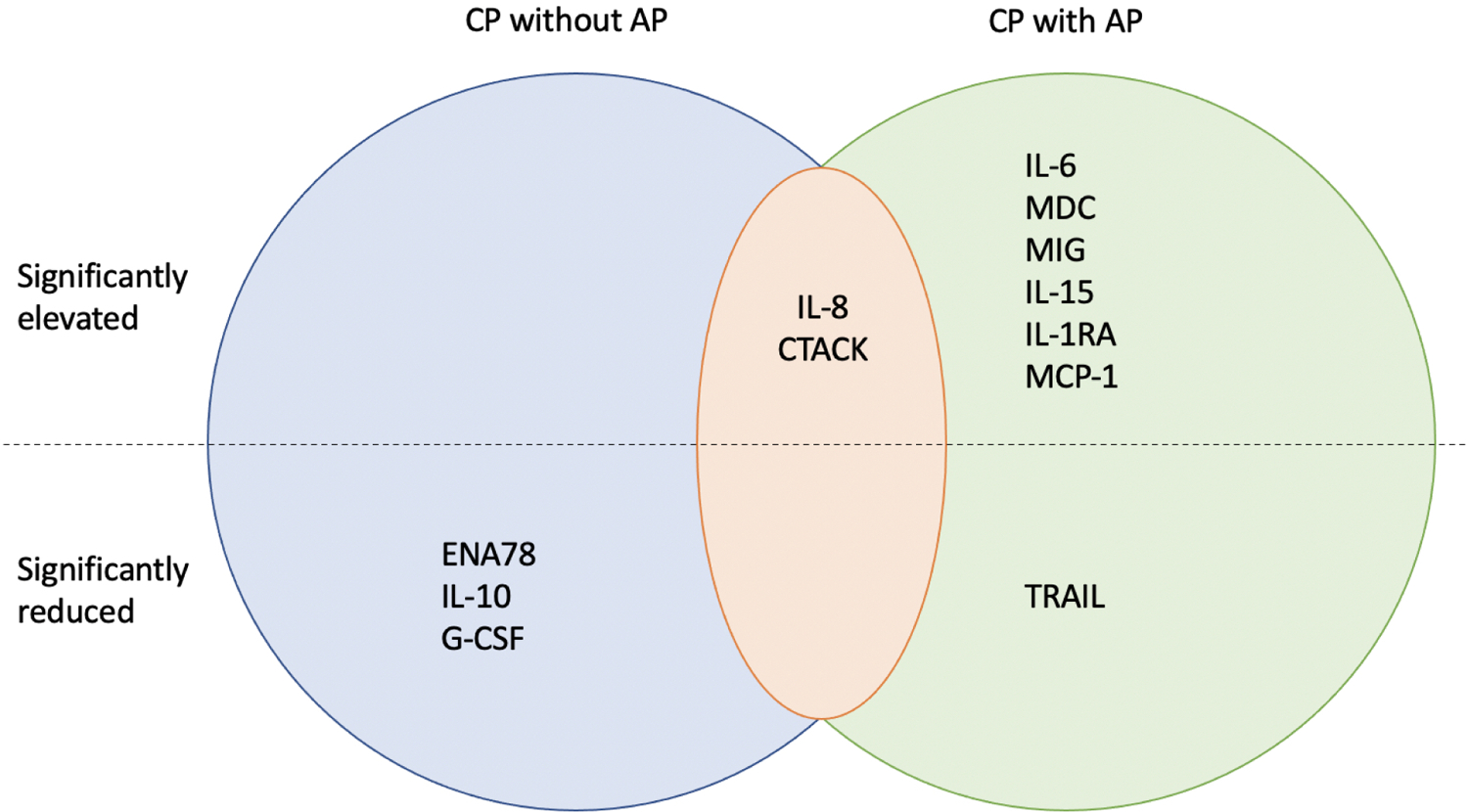 CP without AP

CP with AP

Significantly elevated

IL-8
CTACK

IL-6
MDC
MIG
IL-15
IL-1RA
MCP-1

Significantly reduced

ENA78
IL-10
G-CSF

TRAIL